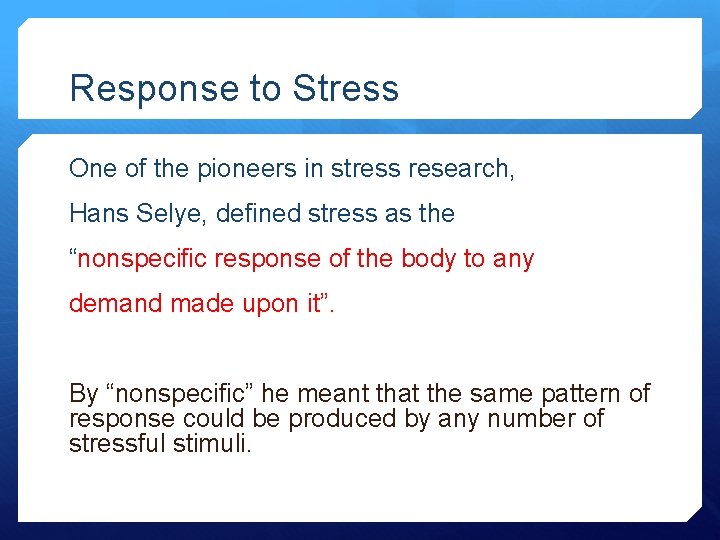 Response to Stress

One of the pioneers in stress research, Hans Selye, defined stress as the “nonspecific response of the body to any demand made upon it”.

By “nonspecific” he meant that the same pattern of response could be produced by any number of stressful stimuli.